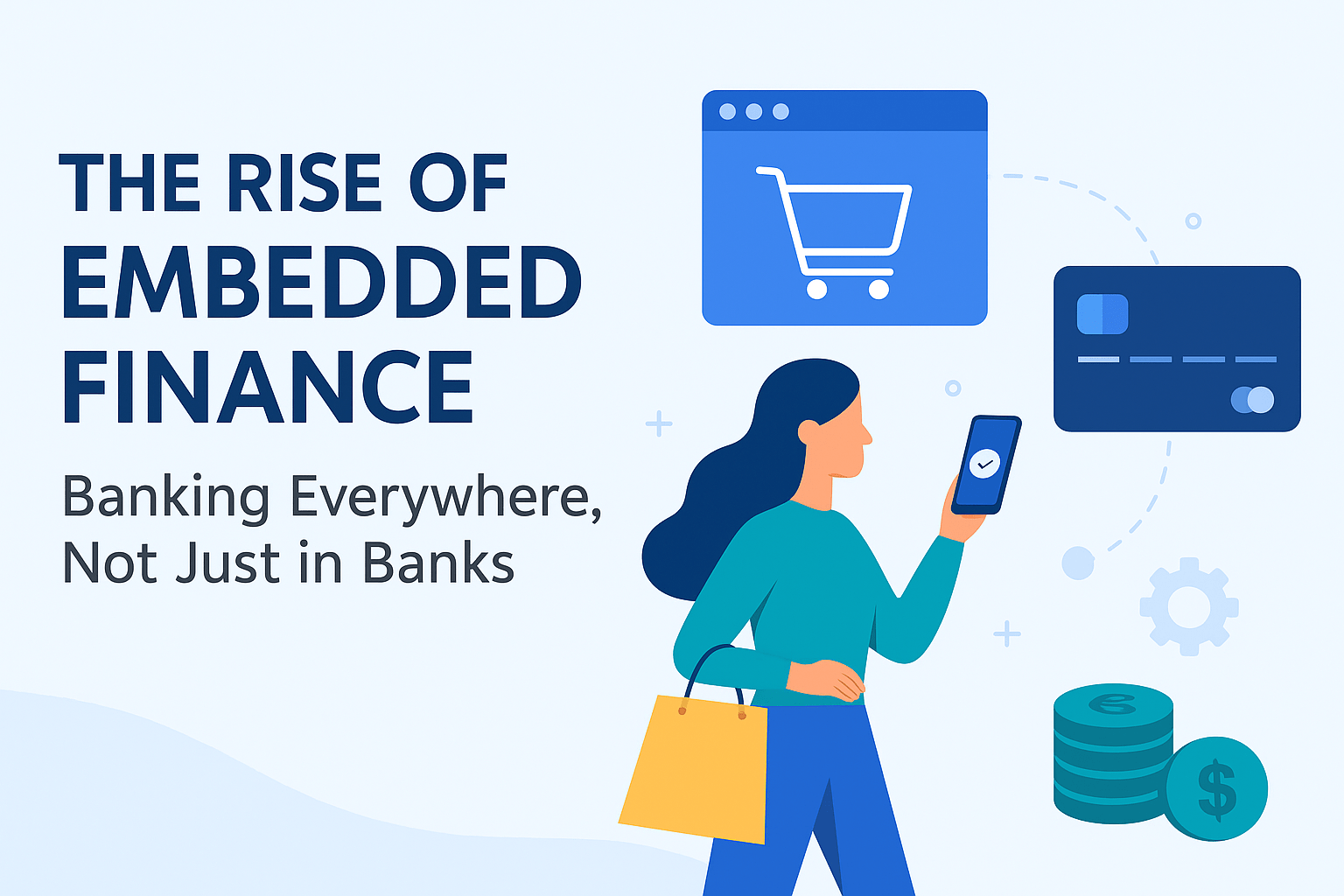 THE RISE OF EMBEDDED FINANCE

Banking Everywhere, Not Just in Banks

$